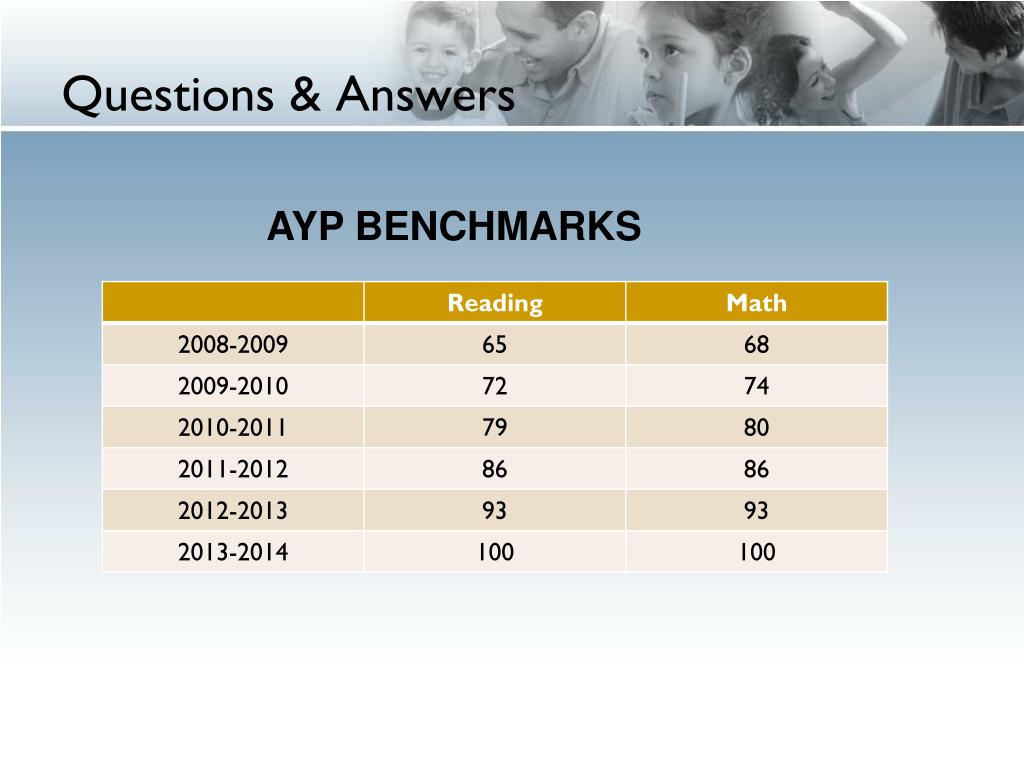 Questions & Answers

AYP BENCHMARKS

| | Reading | Math |
|---|---|---|
| 2008-2009 | 65 | 68 |
| 2009-2010 | 72 | 74 |
| 2010-2011 | 79 | 80 |
| 2011-2012 | 86 | 86 |
| 2012-2013 | 93 | 93 |
| 2013-2014 | 100 | 100 |